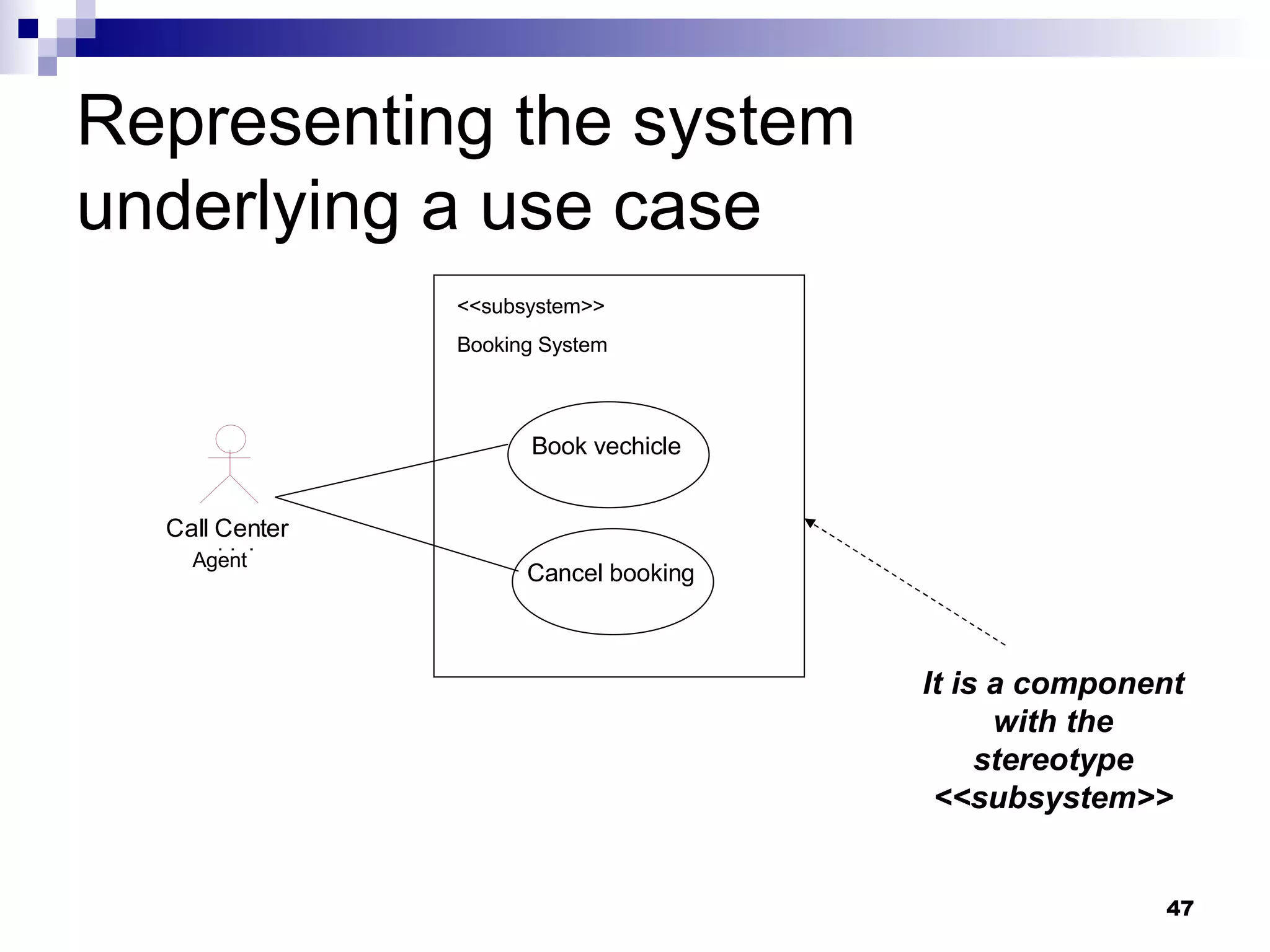 Representing the system underlying a use case

<<subsystem>>

Booking System

Book vechicle

Cancel booking

Call Center
Agent

It is a component with the stereotype <<subsystem>>

47